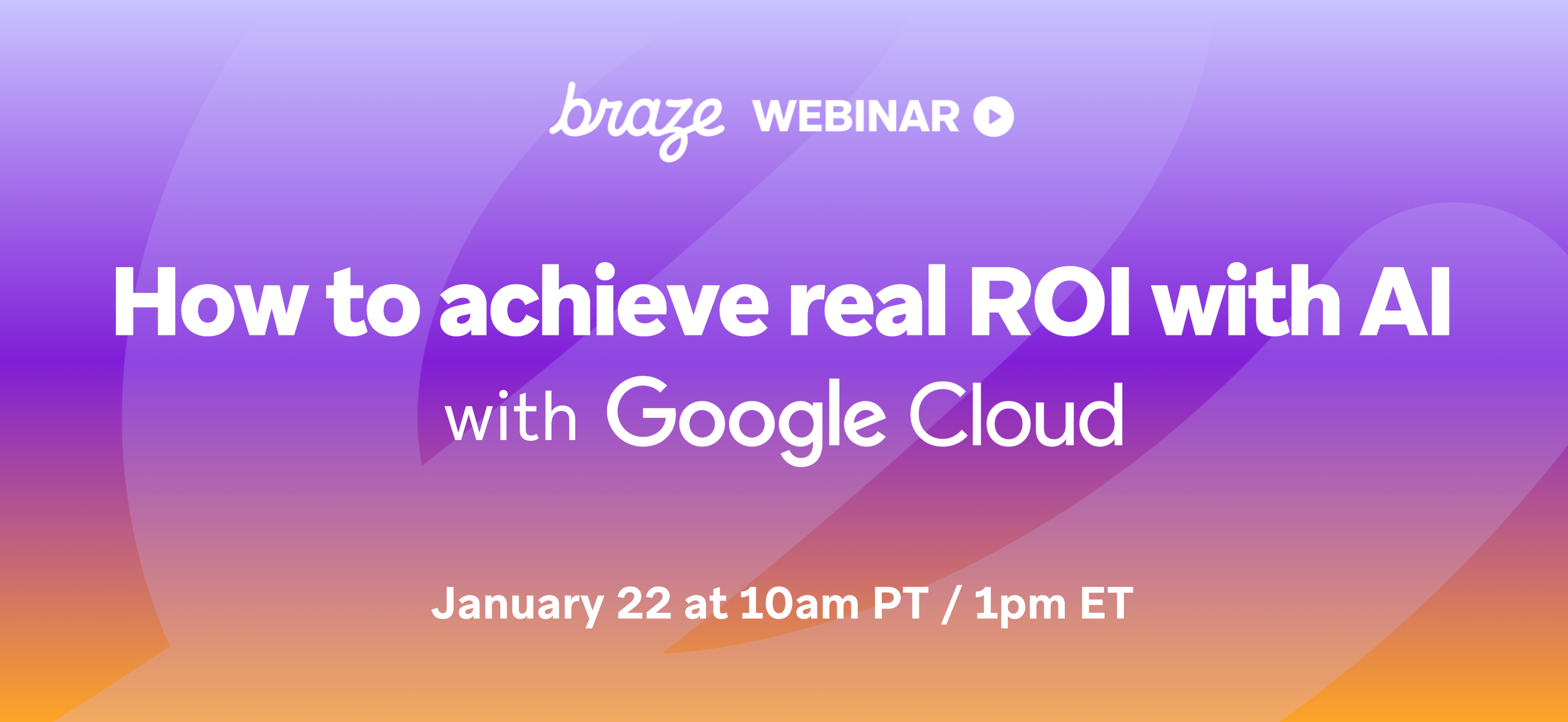 braze WEBINAR

How to achieve real ROI with AI
with Google Cloud

January 22 at 10am PT / 1pm ET